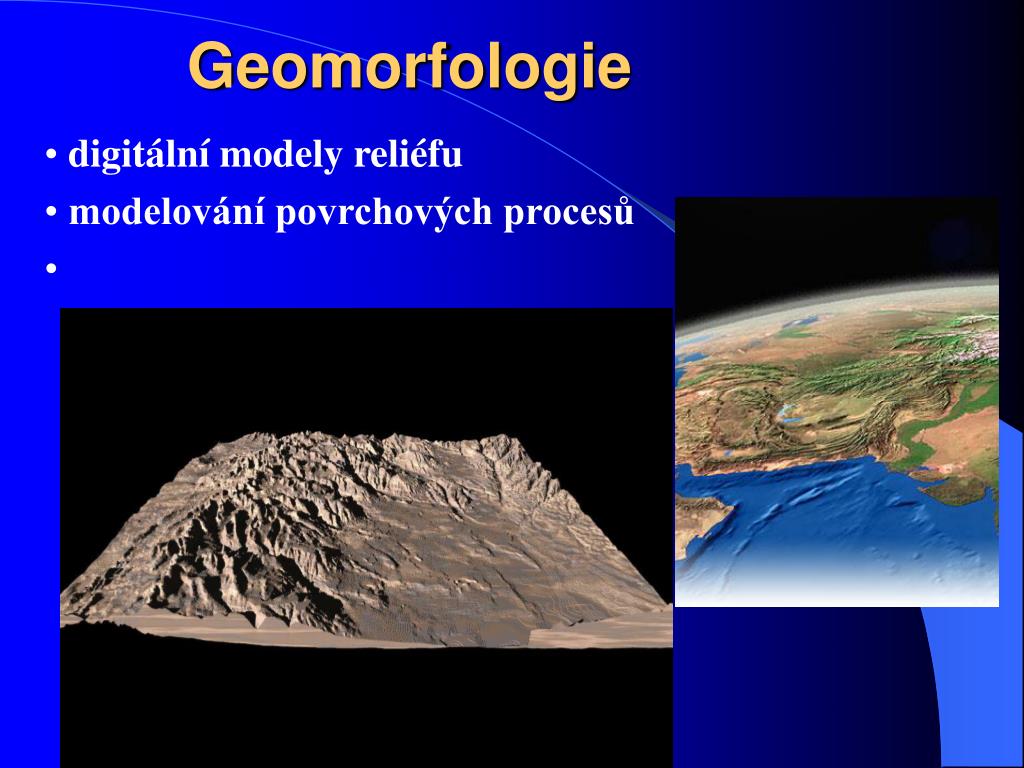 Geomorfologie

• digitální modely reliéfu
• modelování povrchových procesů
•